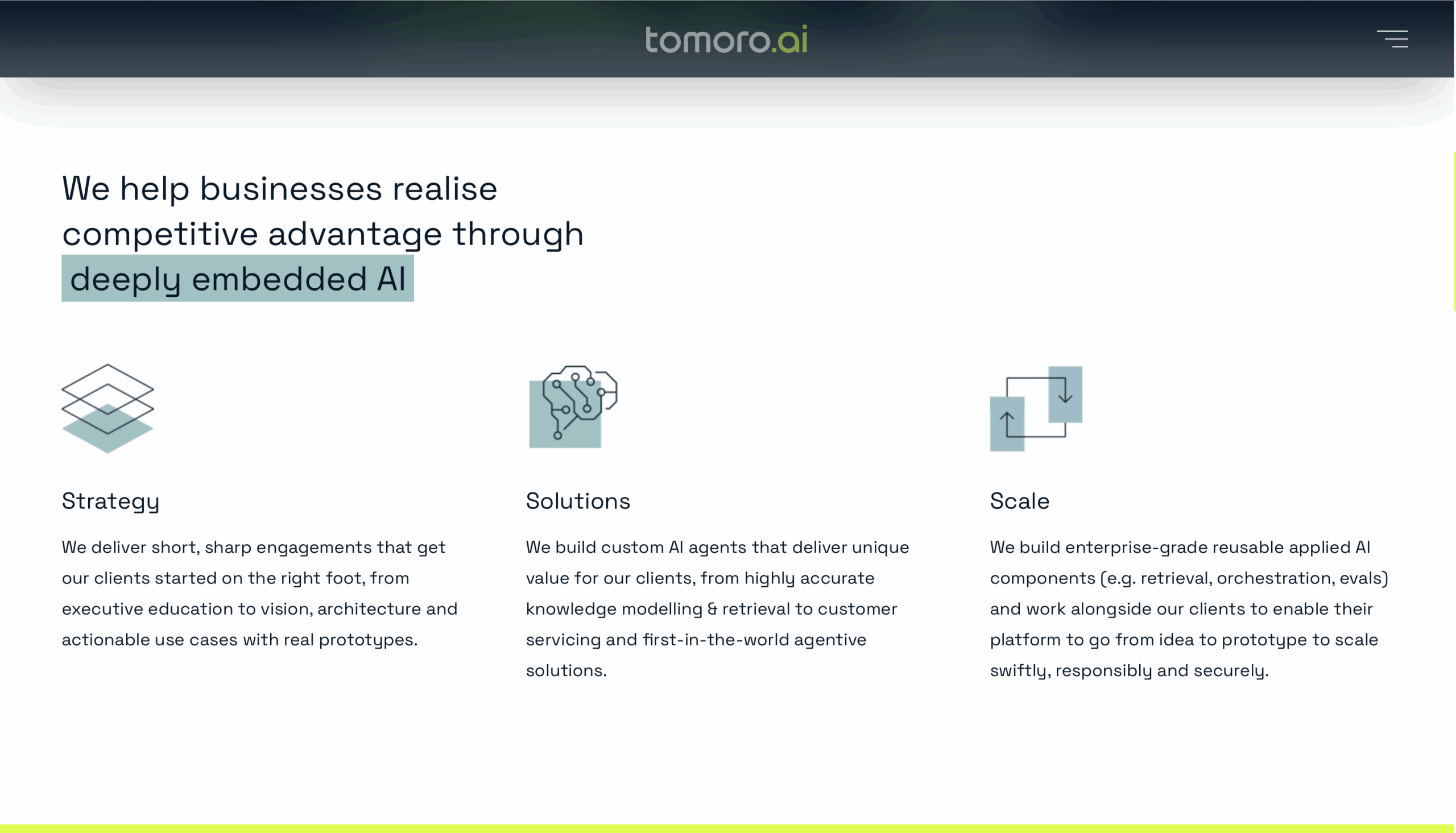 tomoro.ai

We help businesses realise competitive advantage through deeply embedded AI

Strategy

We deliver short, sharp engagements that get our clients started on the right foot, from executive education to vision, architecture and actionable use cases with real prototypes.

Solutions

We build custom AI agents that deliver unique value for our clients, from highly accurate knowledge modelling & retrieval to customer servicing and first-in-the-world agentive solutions.

Scale

We build enterprise-grade reusable applied AI components (e.g. retrieval, orchestration, evals) and work alongside our clients to enable their platform to go from idea to prototype to scale swiftly, responsibly and securely.